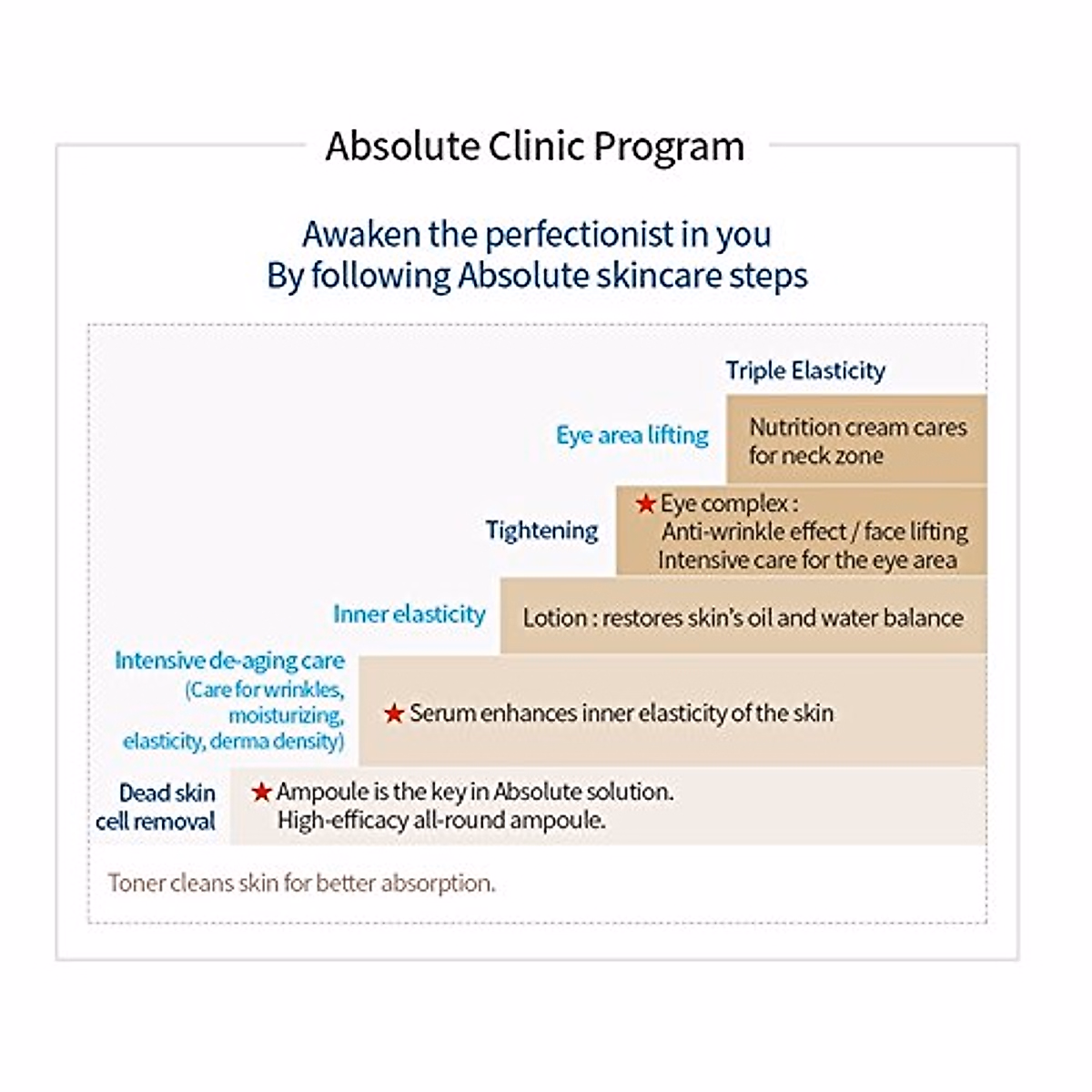 Absolute Clinic Program

Awaken the perfectionist in you
By following Absolute skincare steps

Triple Elasticity

Eye area lifting

Nutrition cream cares for neck zone

Tightening

★ Eye complex :
Anti-wrinkle effect / face lifting
Intensive care for the eye area

Inner elasticity

Lotion : restores skin's oil and water balance

Intensive de-aging care
(Care for wrinkles, moisturizing, elasticity, derma density)

★ Serum enhances inner elasticity of the skin

Dead skin cell removal

★ Ampoule is the key in Absolute solution.
High-efficacy all-round ampoule.

Toner cleans skin for better absorption.